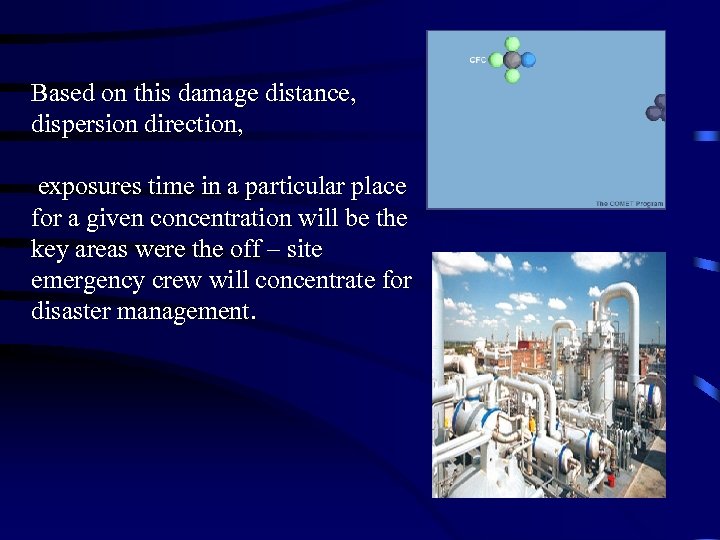 Based on this damage distance, dispersion direction,

exposures time in a particular place for a given concentration will be the key areas were the off – site emergency crew will concentrate for disaster management.

CFC

The COMET Program